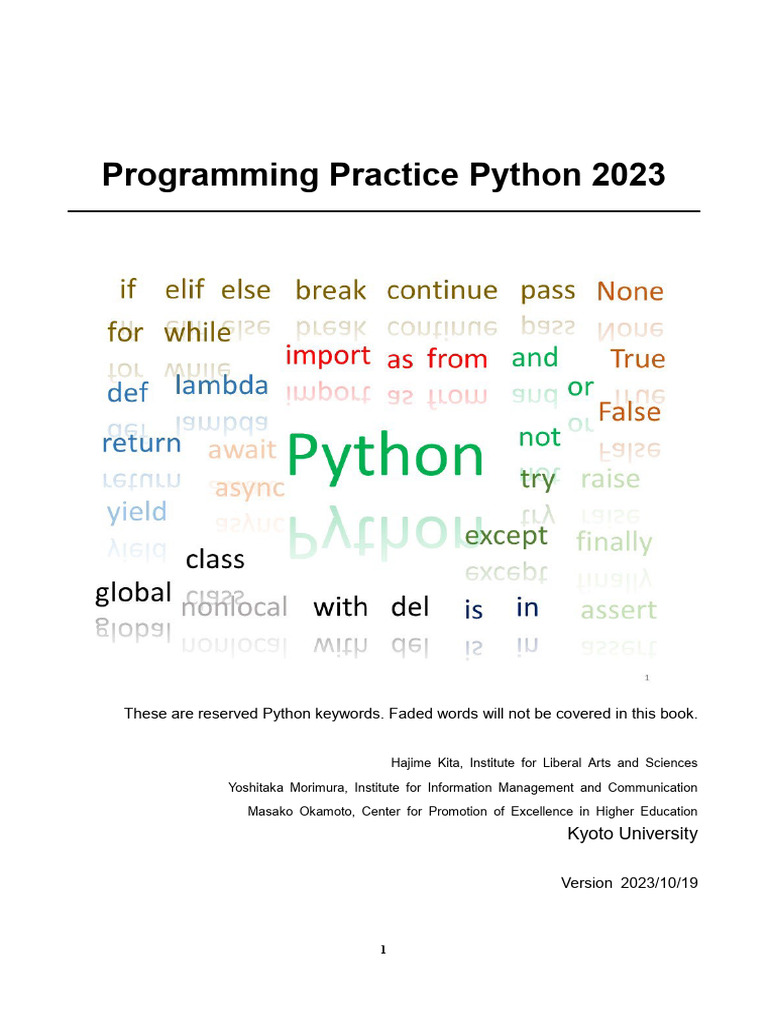 Programming Practice Python 2023

if elif else break continue pass None
for while
import as from and True
def lambda or
False
return await Python not
async try raise
yield
except finally
class
global nonlocal with del is in assert

1

These are reserved Python keywords. Faded words will not be covered in this book.

Hajime Kita, Institute for Liberal Arts and Sciences
Yoshitaka Morimura, Institute for Information Management and Communication
Masako Okamoto, Center for Promotion of Excellence in Higher Education
Kyoto University

Version 2023/10/19

1